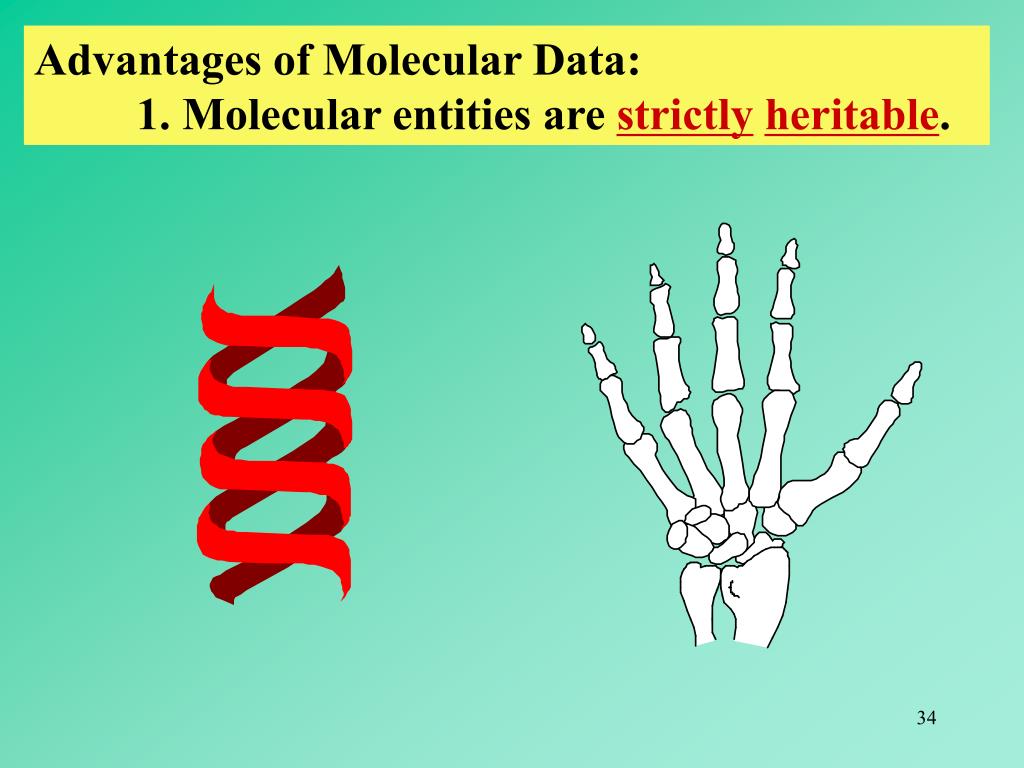 Advantages of Molecular Data:
1. Molecular entities are strictly heritable.

34